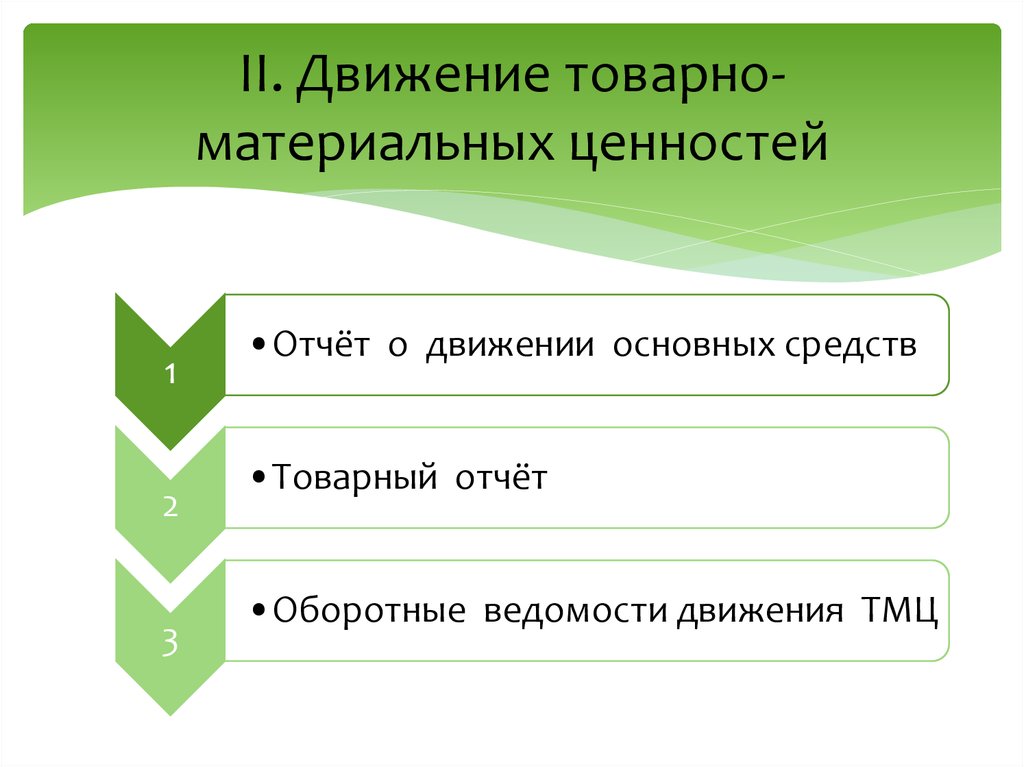 II. Движение товарно-материальных ценностей

1

• Отчёт о движении основных средств

2

• Товарный отчёт

3

• Оборотные ведомости движения ТМЦ